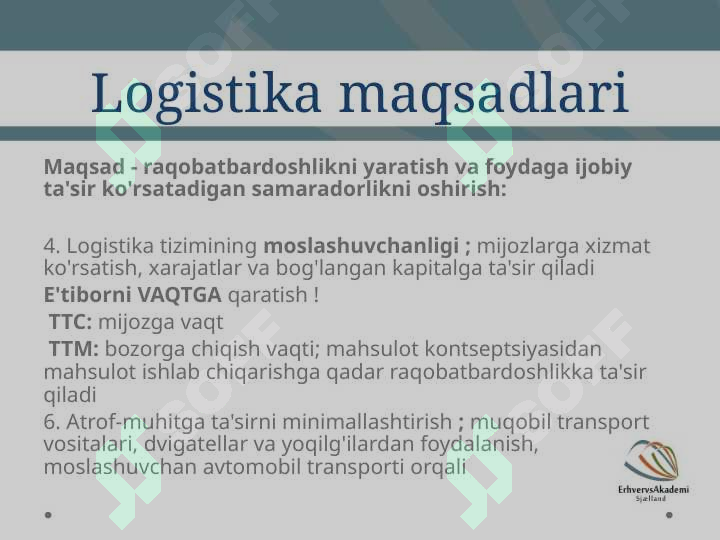 Logistika maqsadlari

Maqsad - raqobatbardoshlikni yaratish va foydaga ijobiy ta'sir ko'rsatadigan samaradorlikni oshirish:

4. Logistika tizimining moslashuvchanligi ; mijozlarga xizmat ko'rsatish, xarajatlar va bog'langan kapitalga ta'sir qiladi
E'tiborni VAQTGA qaratish !
TTC: mijozga vaqt
TTM: bozorga chiqish vaqti; mahsulot kontseptsiyasidan mahsulot ishlab chiqarishga qadar raqobatbardoshlikka ta'sir qiladi
6. Atrof-muhitga ta'sirni minimallashtirish ; muqobil transport vositalari, dvigatellar va yoqilg'ilardan foydalanish, moslashuvchan avtomobil transporti orqali

ErhvervsAkademi
Sjælland